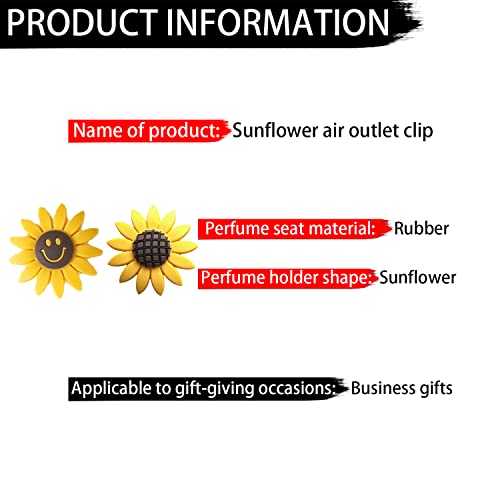 PRODUCT INFORMATION

Name of product: Sunflower air outlet clip

Perfume seat material: Rubber

Perfume holder shape: Sunflower

Applicable to gift-giving occasions: Business gifts